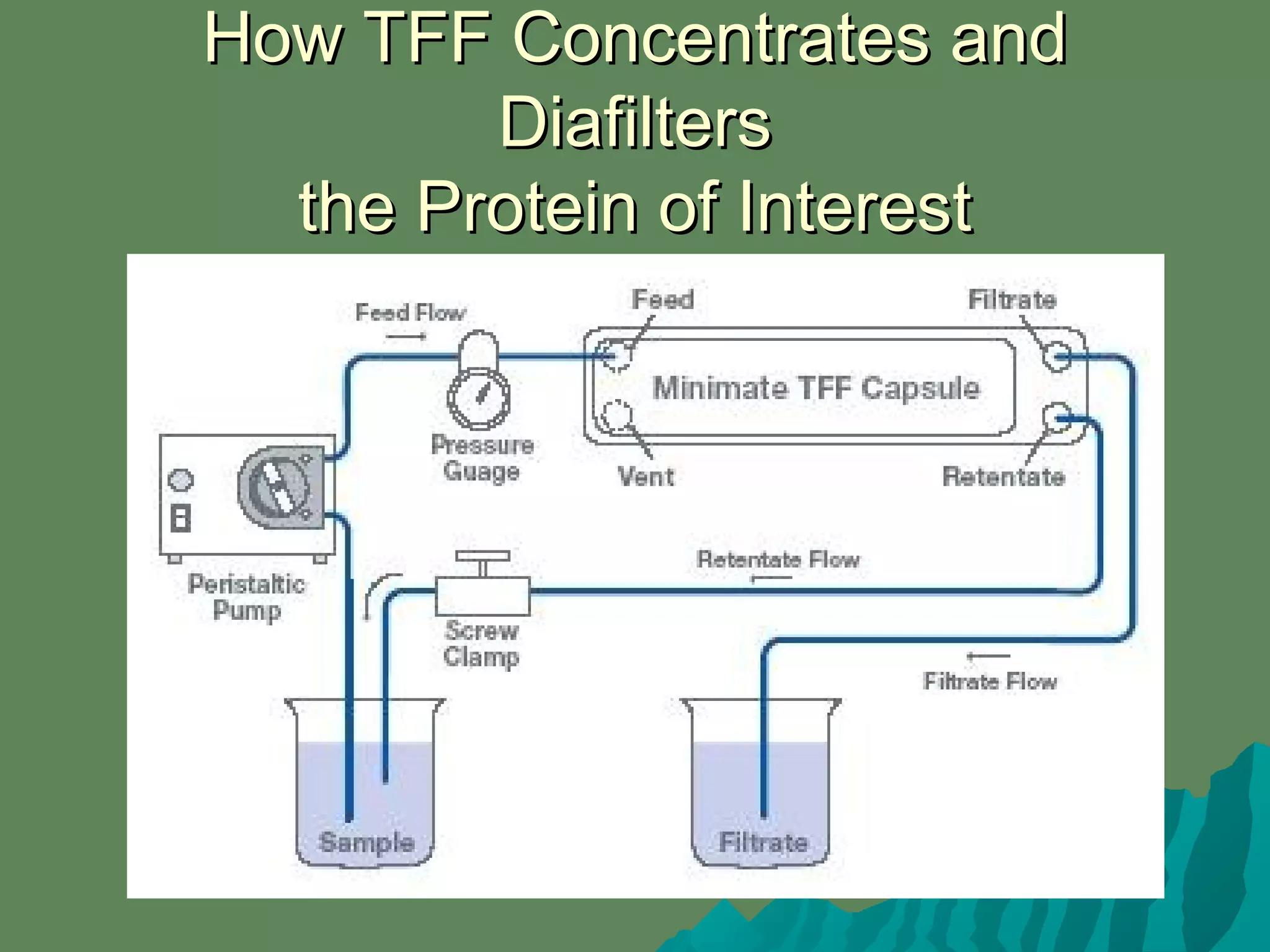 How TFF Concentrates and Diafilters
the Protein of Interest

Feed Flow

Feed

Filtrate

Minimate TFF Capsule

Pressure Guage

Vent

Retentate

Peristaltic Pump

Retentate Flow

Screw Clamp

Filtrate Flow

Sample

Filtrate